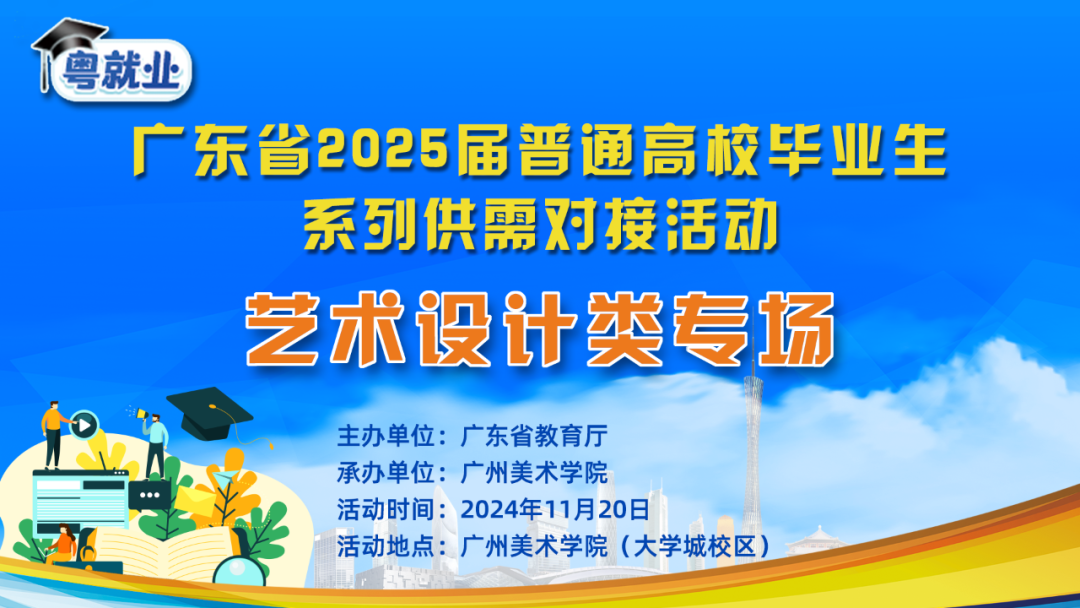 粤就业

广东省2025届普通高校毕业生
系列供需对接活动

艺术设计类专场

主办单位：广东省教育厅
承办单位：广州美术学院
活动时间：2024年11月20日
活动地点：广州美术学院（大学城校区）